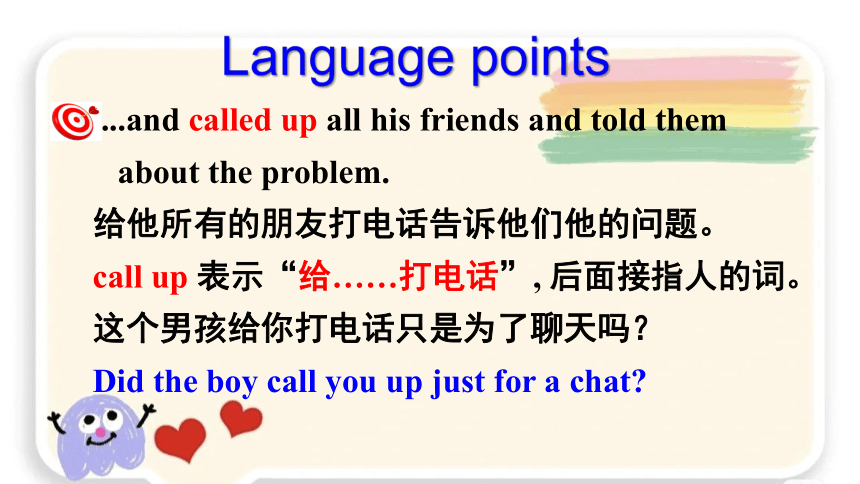 Language points

...and called up all his friends and told them about the problem.

给他所有的朋友打电话告诉他们他的问题。

call up 表示“给……打电话”, 后面接指人的词。

这个男孩给你打电话只是为了聊天吗？

Did the boy call you up just for a chat?